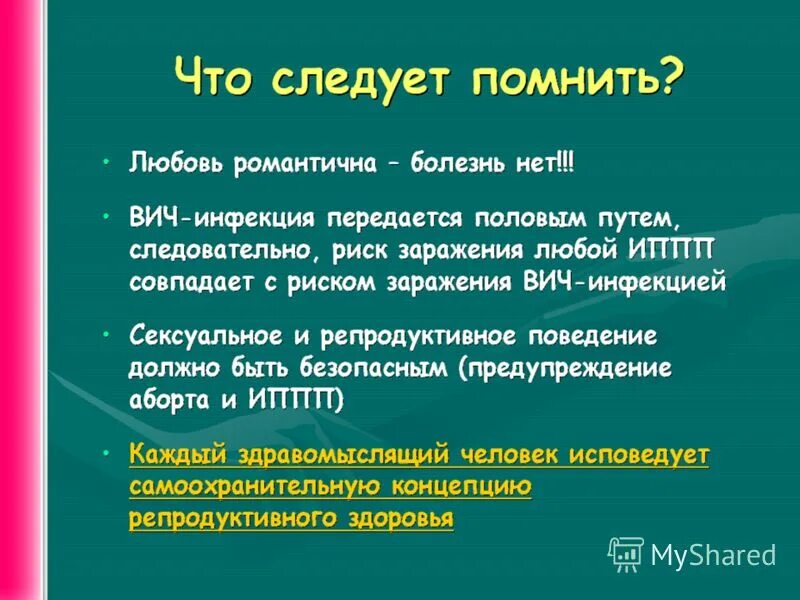 Что следует помнить?

• Любовь романтична – болезнь нет!!!

• ВИЧ-инфекция передается половым путем, следовательно, риск заражения любой ИППП совпадает с риском заражения ВИЧ-инфекцией

• Сексуальное и репродуктивное поведение должно быть безопасным (предупреждение аборта и ИППП)

• Каждый здравомыслящий человек исповедует самоохранительную концепцию репродуктивного здоровья

MyShared